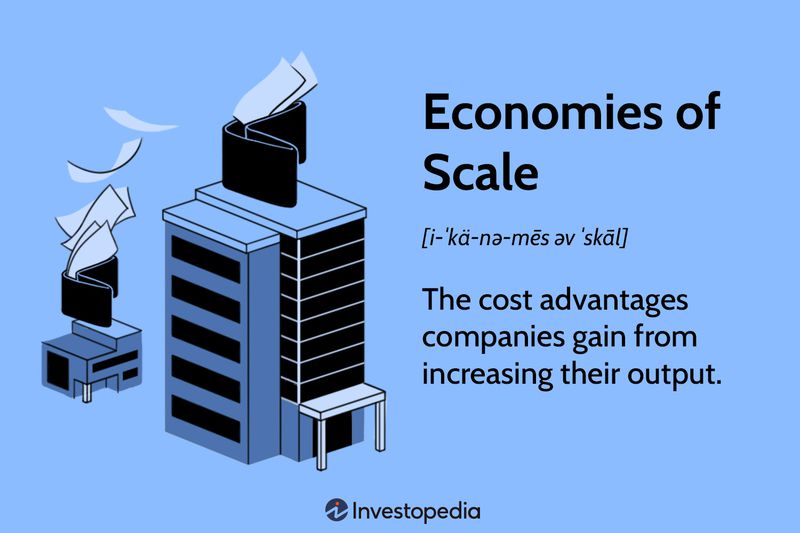 Economies of Scale

[i-ˈkä-nə-mēs əv ˈskāl]

The cost advantages companies gain from increasing their output.

Investopedia